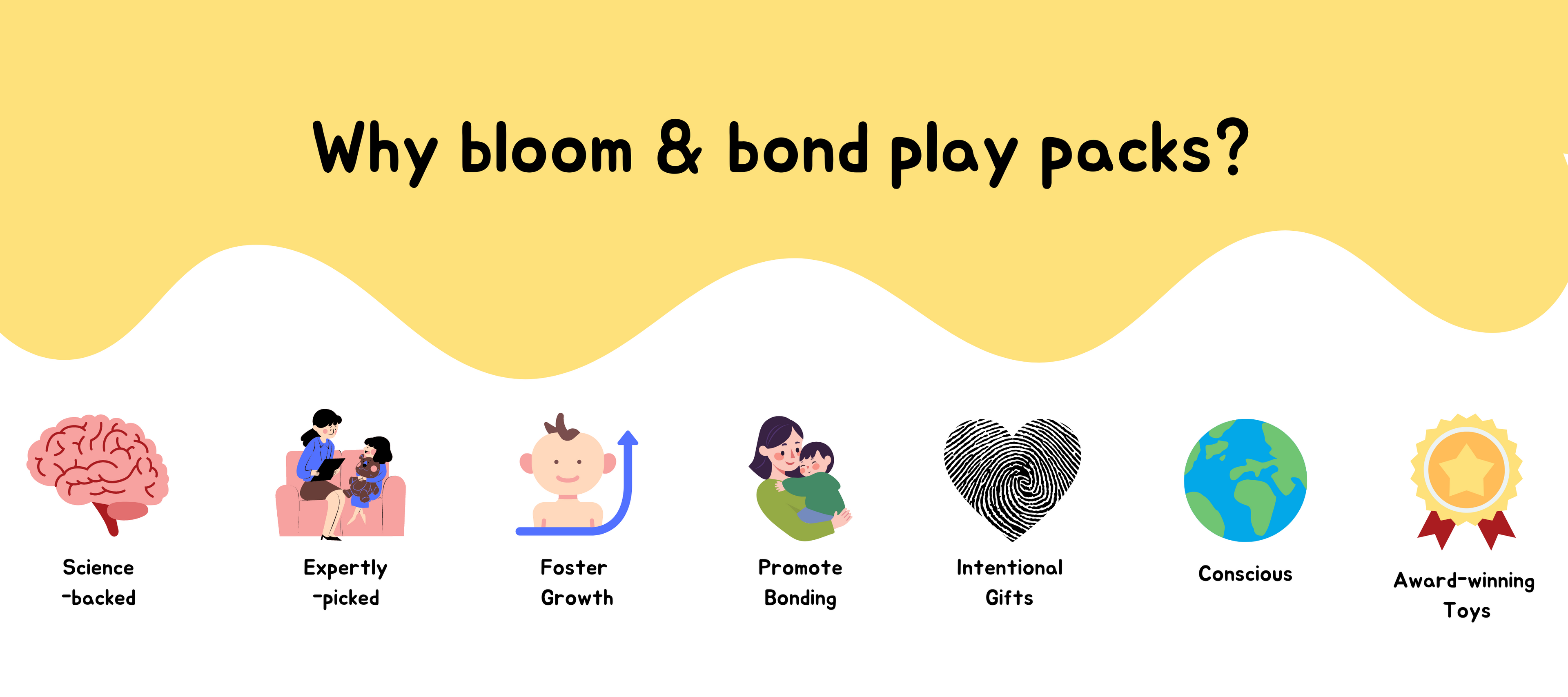 Why bloom & bond play packs?

Science -backed

Expertly -picked

Foster Growth

Promote Bonding

Intentional Gifts

Conscious

Award-winning Toys